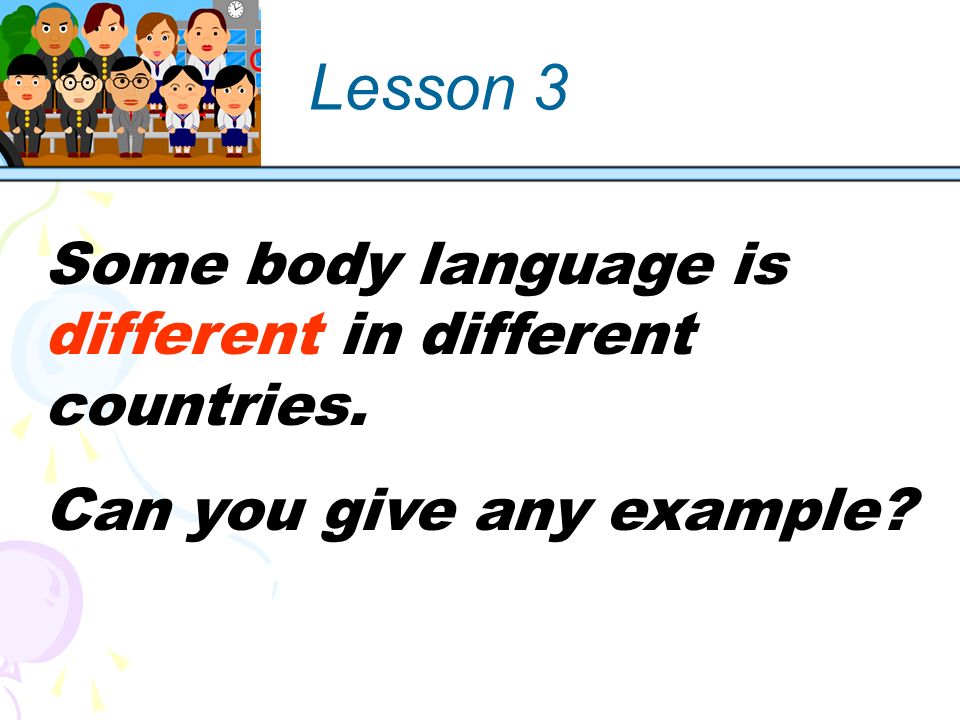 Lesson 3

Some body language is different in different countries.

Can you give any example?